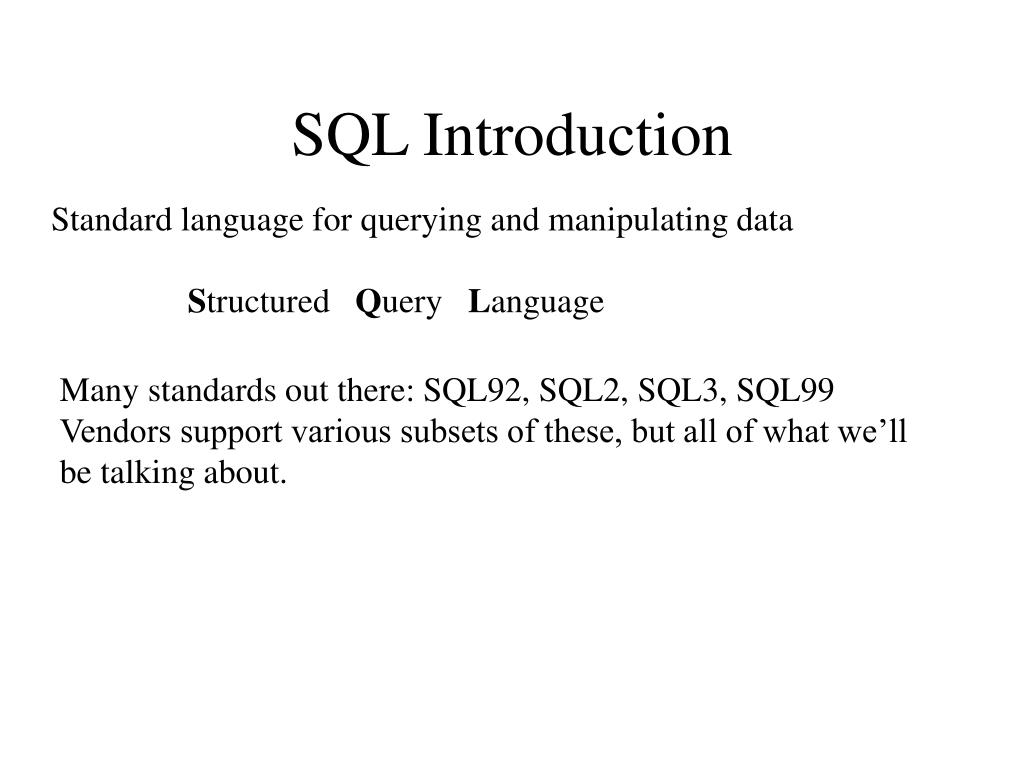 SQL Introduction

Standard language for querying and manipulating data

Structured Query Language

Many standards out there: SQL92, SQL2, SQL3, SQL99
Vendors support various subsets of these, but all of what we’ll be talking about.